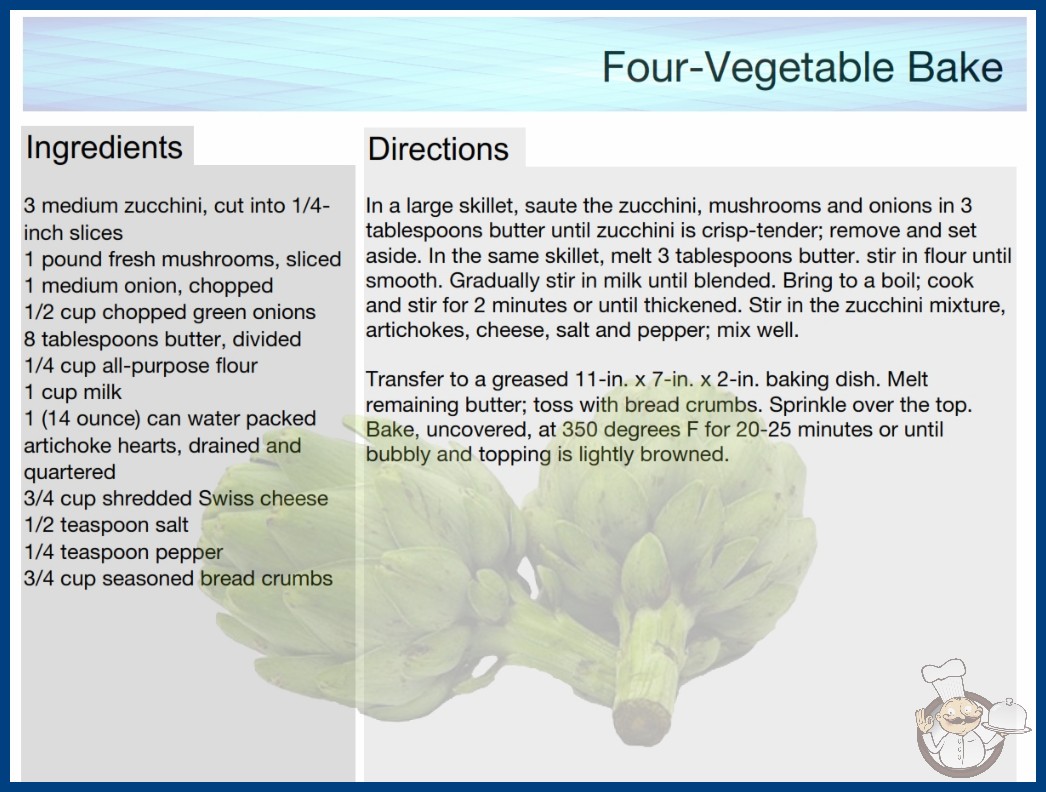 Four-Vegetable Bake

Ingredients

3 medium zucchini, cut into 1/4-inch slices
1 pound fresh mushrooms, sliced
1 medium onion, chopped
1/2 cup chopped green onions
8 tablespoons butter, divided
1/4 cup all-purpose flour
1 cup milk
1 (14 ounce) can water packed artichoke hearts, drained and quartered
3/4 cup shredded Swiss cheese
1/2 teaspoon salt
1/4 teaspoon pepper
3/4 cup seasoned bread crumbs

Directions

In a large skillet, saute the zucchini, mushrooms and onions in 3 tablespoons butter until zucchini is crisp-tender; remove and set aside. In the same skillet, melt 3 tablespoons butter. stir in flour until smooth. Gradually stir in milk until blended. Bring to a boil; cook and stir for 2 minutes or until thickened. Stir in the zucchini mixture, artichokes, cheese, salt and pepper; mix well.

Transfer to a greased 11-in. x 7-in. x 2-in. baking dish. Melt remaining butter; toss with bread crumbs. Sprinkle over the top. Bake, uncovered, at 350 degrees F for 20-25 minutes or until bubbly and topping is lightly browned.